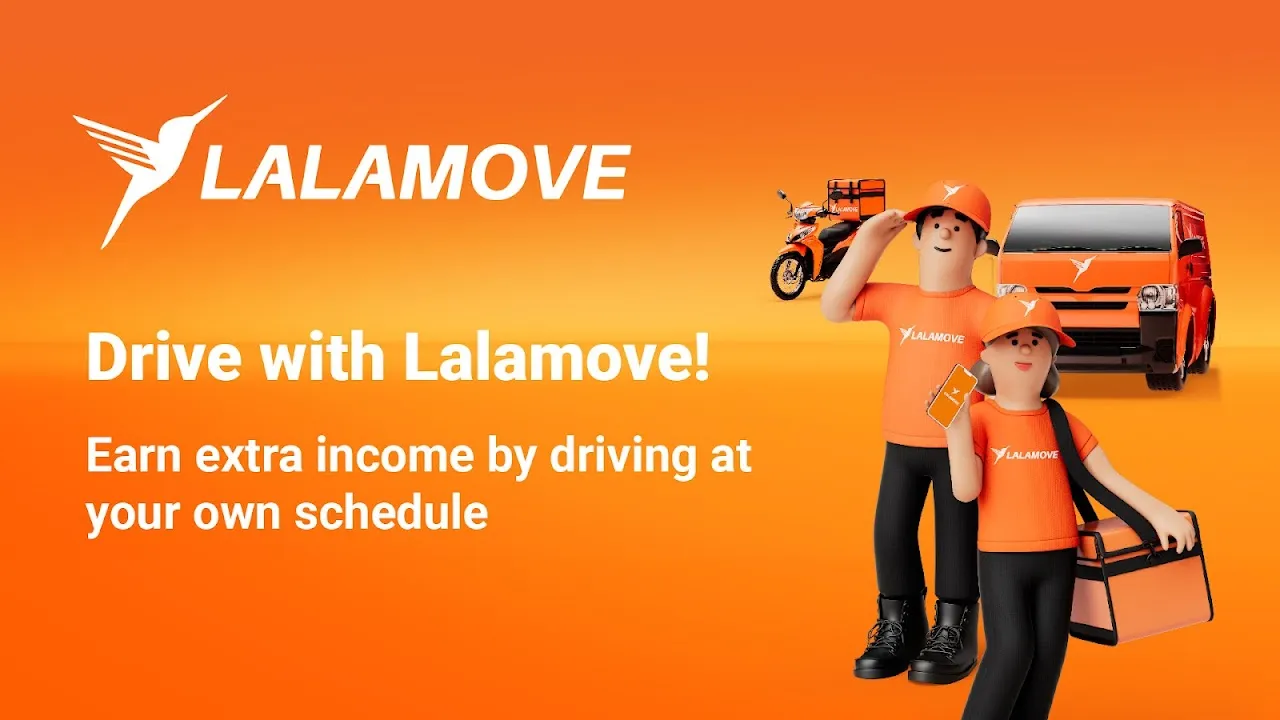 LALAMOVE

Drive with Lalamove!

Earn extra income by driving at your own schedule

LALAMOVE

LALAMOVE